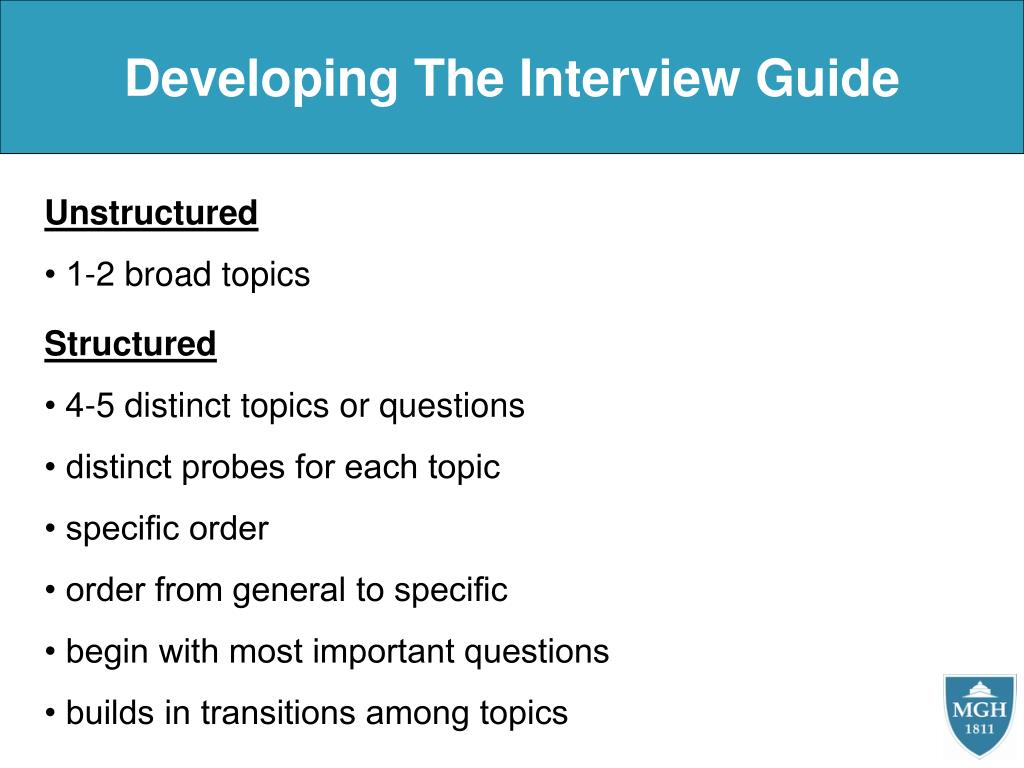 Developing The Interview Guide

Unstructured

• 1-2 broad topics

Structured

• 4-5 distinct topics or questions

• distinct probes for each topic

• specific order

• order from general to specific

• begin with most important questions

• builds in transitions among topics

MGH
1811